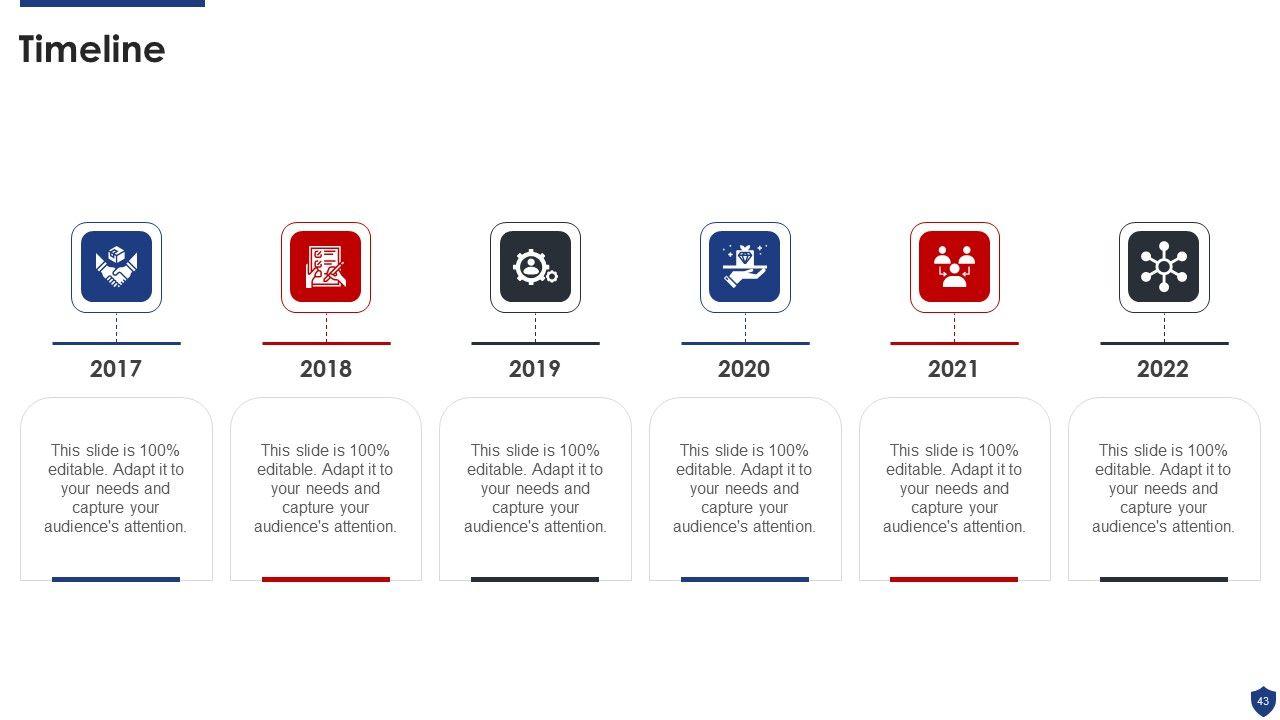 Timeline

2017

This slide is 100% editable. Adapt it to your needs and capture your audience's attention.

2018

This slide is 100% editable. Adapt it to your needs and capture your audience's attention.

2019

This slide is 100% editable. Adapt it to your needs and capture your audience's attention.

2020

This slide is 100% editable. Adapt it to your needs and capture your audience's attention.

2021

This slide is 100% editable. Adapt it to your needs and capture your audience's attention.

2022

This slide is 100% editable. Adapt it to your needs and capture your audience's attention.

43